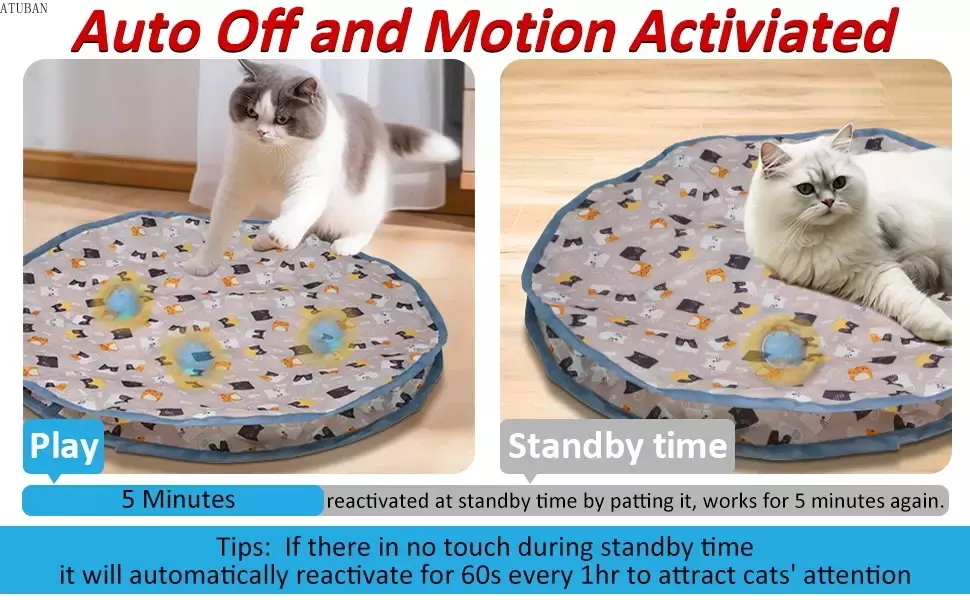 ATUBAN

Auto Off and Motion Activiated

Play

Standby time

5 Minutes

reactivated at standby time by patting it, works for 5 minutes again.

Tips: If there in no touch during standby time it will automatically reactivate for 60s every 1hr to attract cats' attention